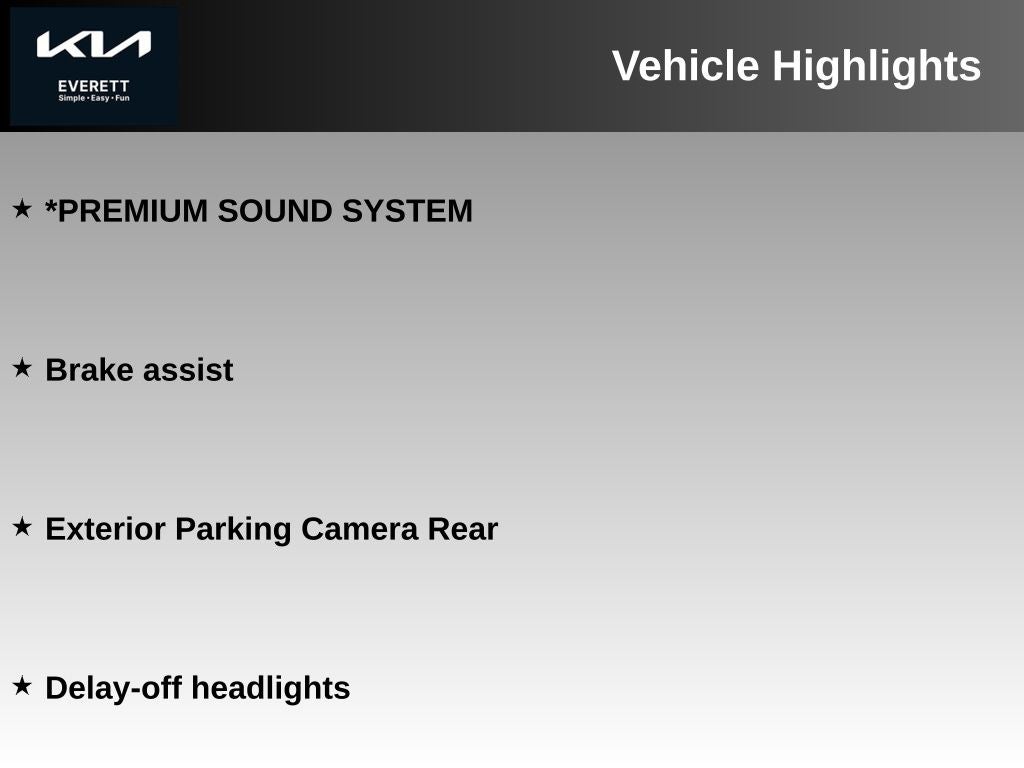 KIA
EVERETT
Simple • Easy • Fun

Vehicle Highlights

★ *PREMIUM SOUND SYSTEM

★ Brake assist

★ Exterior Parking Camera Rear

★ Delay-off headlights